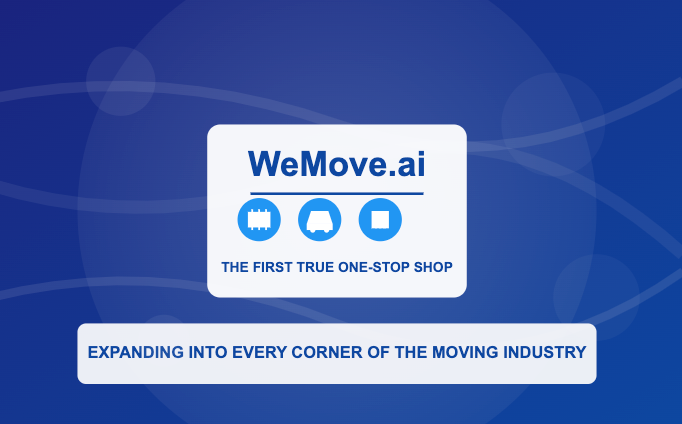 WeMove.ai

THE FIRST TRUE ONE-STOP SHOP

EXPANDING INTO EVERY CORNER OF THE MOVING INDUSTRY